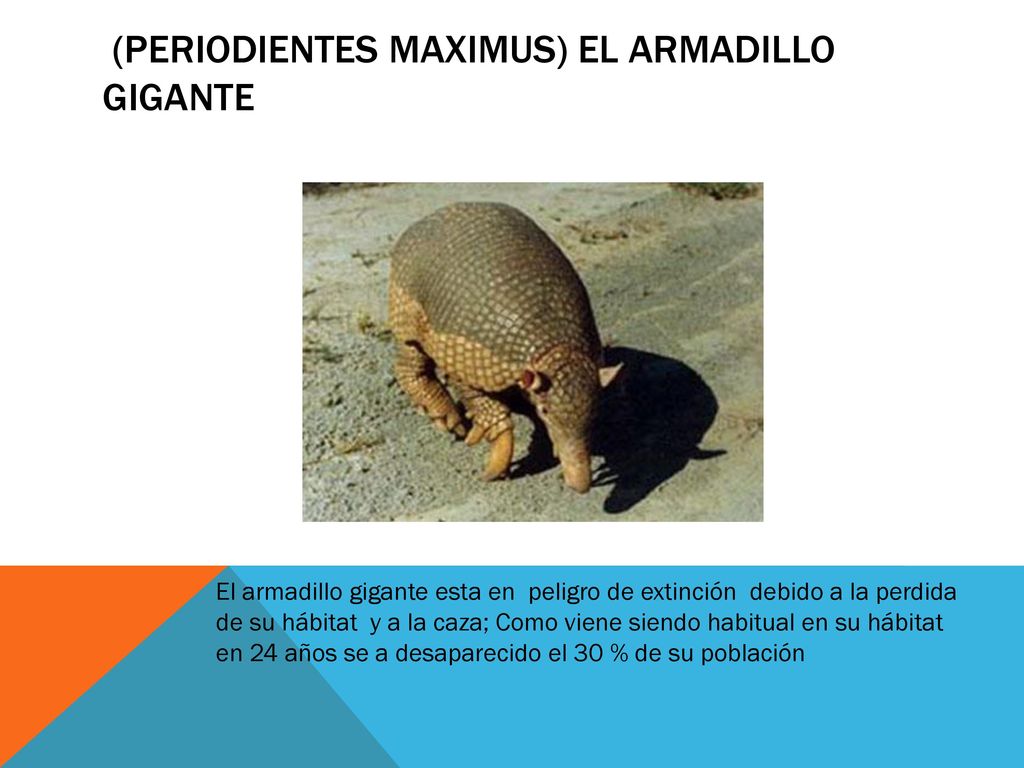 (PERIODIENTES MAXIMUS) EL ARMADILLO GIGANTE

El armadillo gigante esta en peligro de extinción debido a la perdida de su hábitat y a la caza; Como viene siendo habitual en su hábitat en 24 años se a desaparecido el 30 % de su población